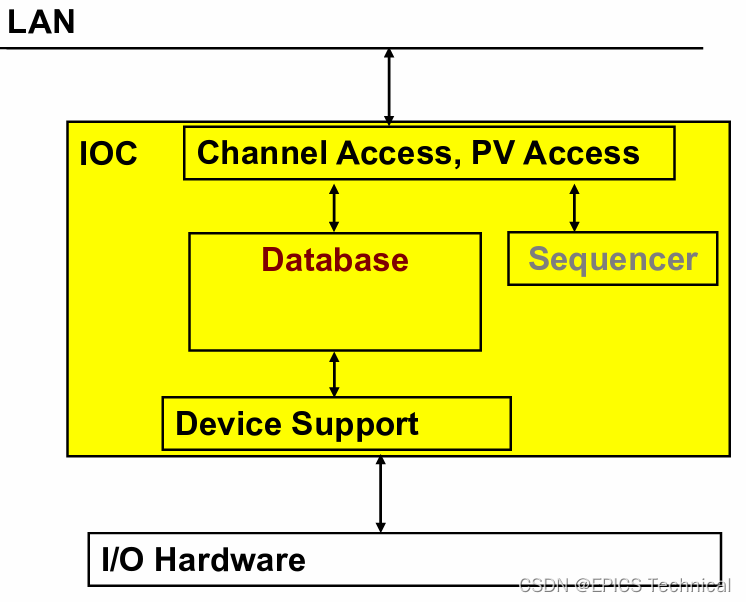 LAN

IOC

Channel Access, PV Access

Database

Sequencer

Device Support

I/O Hardware

CSDN @EPICS Technical